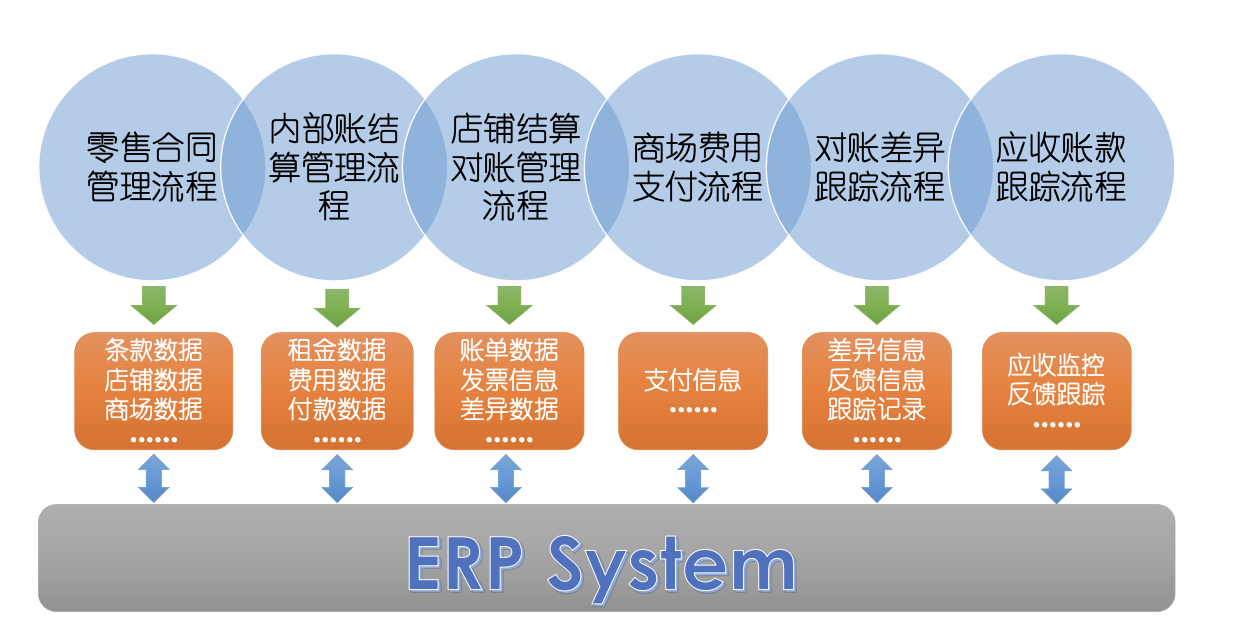 零售合同管理流程

内部账结算管理流程

店铺结算对账管理流程

商场费用支付流程

对账差异跟踪流程

应收账款跟踪流程

条款数据
店铺数据
商场数据
……

租金数据
费用数据
付款数据
……

账单数据
发票信息
差异数据
……

支付信息
……

差异信息
反馈信息
跟踪记录
……

应收监控
反馈跟踪
……

ERP System